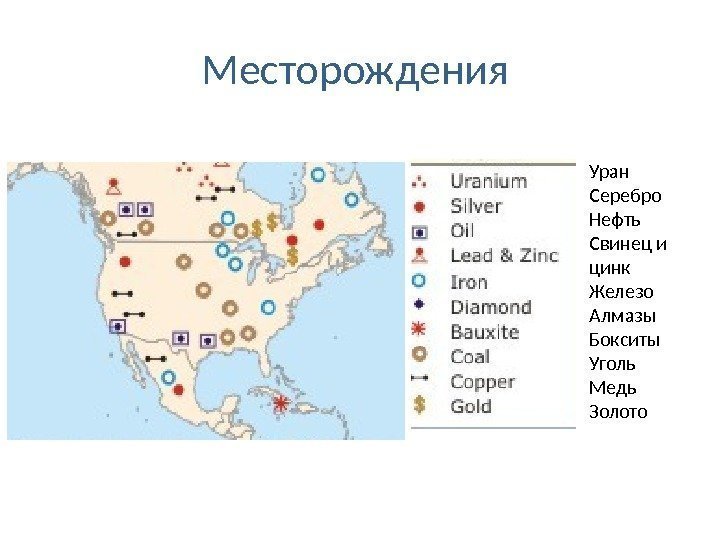 Месторождения

Uranium
Silver
Oil
Lead & Zinc
Iron
Diamond
Bauxite
Coal
Copper
Gold

Уран
Серебро
Нефть
Свинец и цинк
Железо
Алмазы
Бокситы
Уголь
Медь
Золото